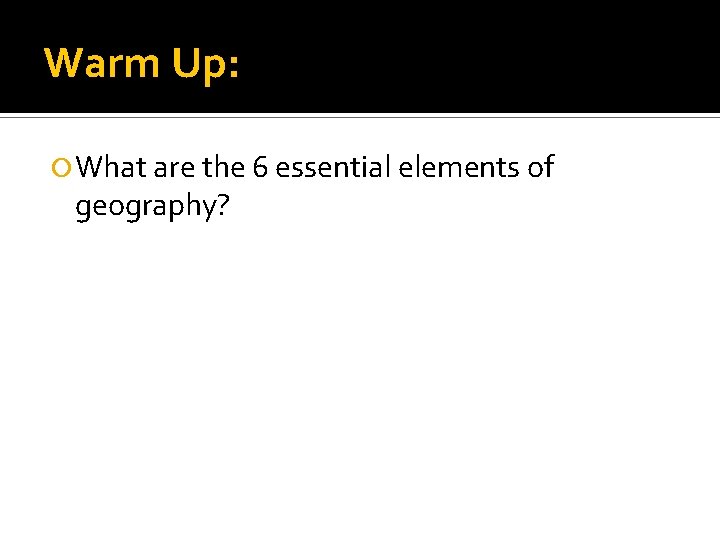 Warm Up:

What are the 6 essential elements of geography?